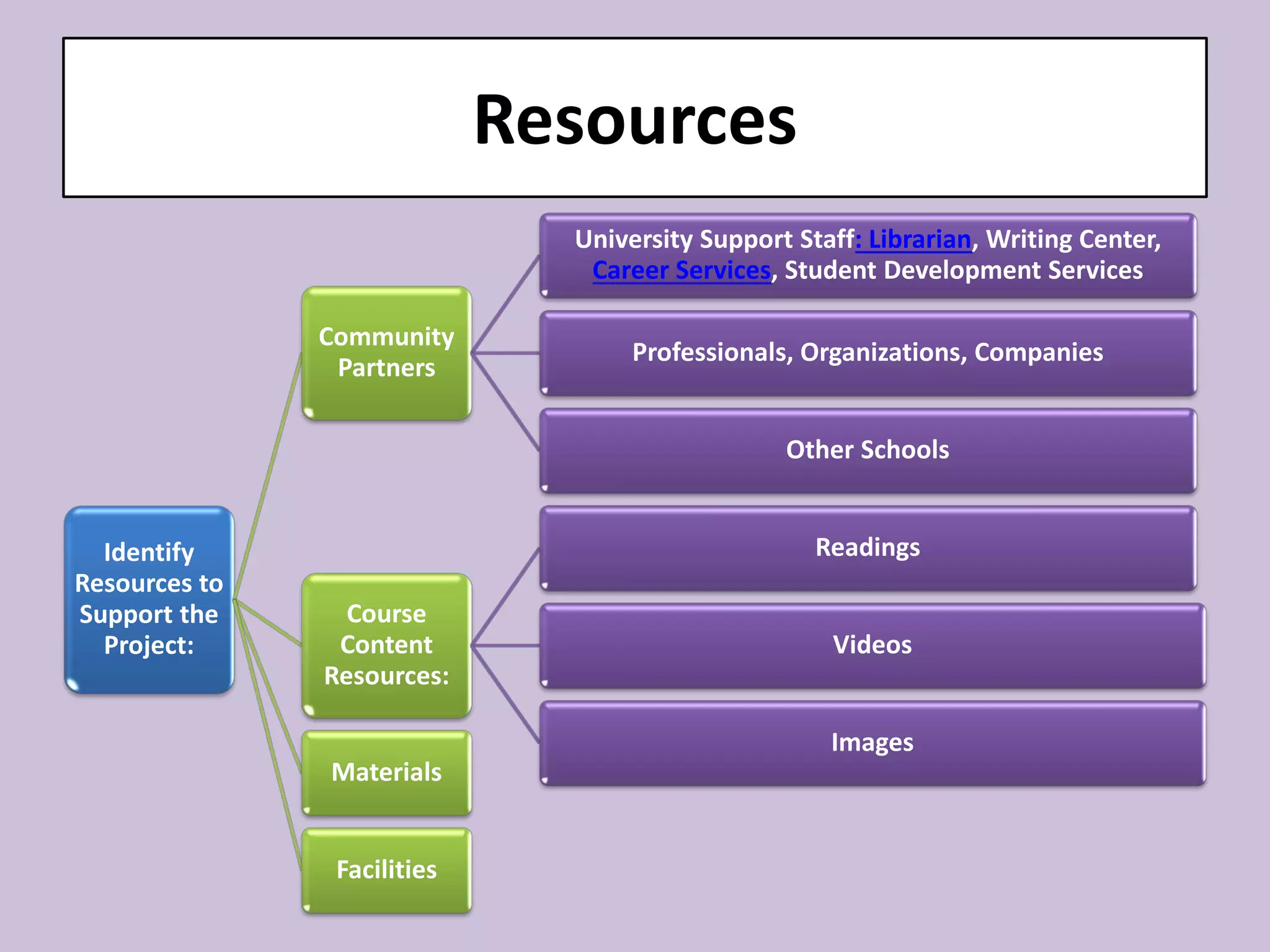 Resources

Identify Resources to Support the Project:

Community Partners

University Support Staff: Librarian, Writing Center, Career Services, Student Development Services

Professionals, Organizations, Companies

Other Schools

Course Content Resources:

Readings

Videos

Images

Materials

Facilities